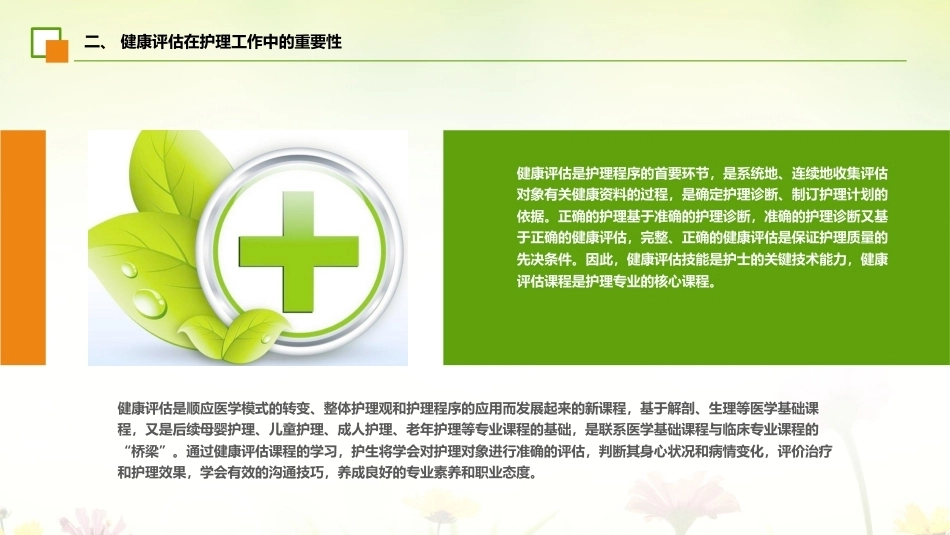 二、 健康评估在护理工作中的重要性

健康评估是护理程序的首要环节，是系统地、连续地收集评估对象有关健康资料的过程，是确定护理诊断、制订护理计划的依据。正确的护理基于准确的护理诊断，准确的护理诊断又基于正确的健康评估，完整、正确的健康评估是保证护理质量的先决条件。因此，健康评估技能是护士的关键技术能力，健康评估课程是护理专业的核心课程。

健康评估是顺应医学模式的转变、整体护理观和护理程序的应用而发展起来的新课程，基于解剖、生理等医学基础课程，又是后续母婴护理、儿童护理、成人护理、老年护理等专业课程的基础，是联系医学基础课程与临床专业课程的“桥梁”。通过健康评估课程的学习，护生将学会对护理对象进行准确的评估，判断其身心状况和病情变化，评价治疗和护理效果，学会有效的沟通技巧，养成良好的专业素养和职业态度。